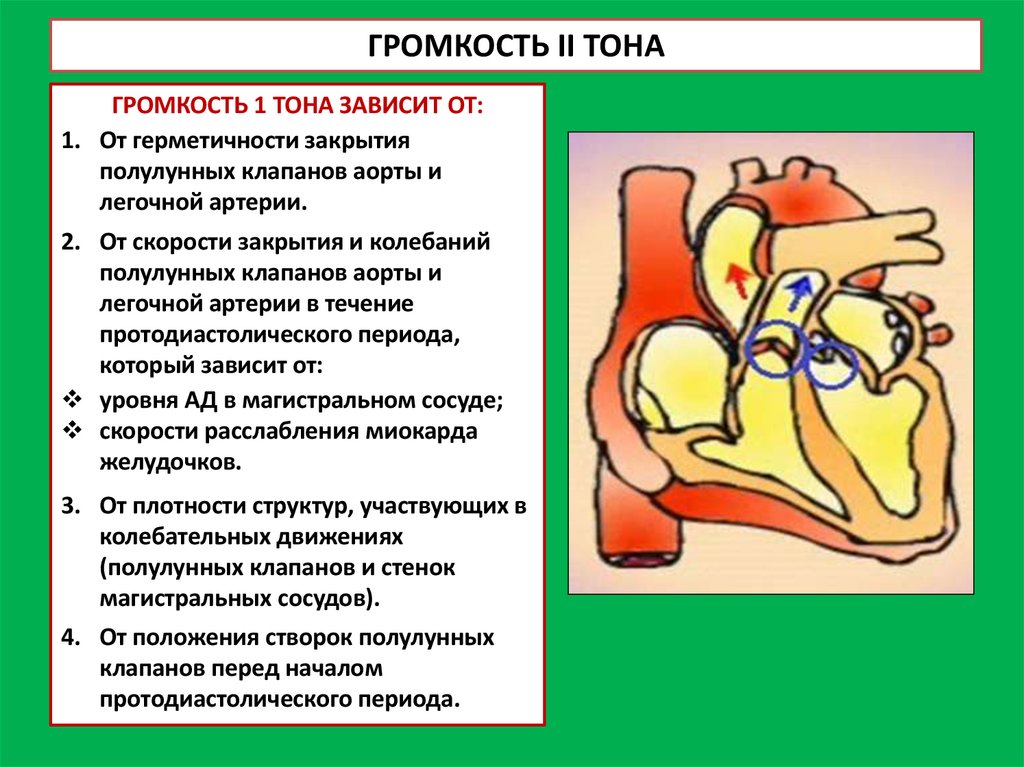 ГРОМКОСТЬ II ТОНА

ГРОМКОСТЬ 1 ТОНА ЗАВИСИТ ОТ:

1. От герметичности закрытия полулунных клапанов аорты и легочной артерии.

2. От скорости закрытия и колебаний полулунных клапанов аорты и легочной артерии в течение протодиастолического периода, который зависит от:

❖ уровня АД в магистральном сосуде;
❖ скорости расслабления миокарда желудочков.

3. От плотности структур, участвующих в колебательных движениях (полулунных клапанов и стенок магистральных сосудов).

4. От положения створок полулунных клапанов перед началом протодиастолического периода.